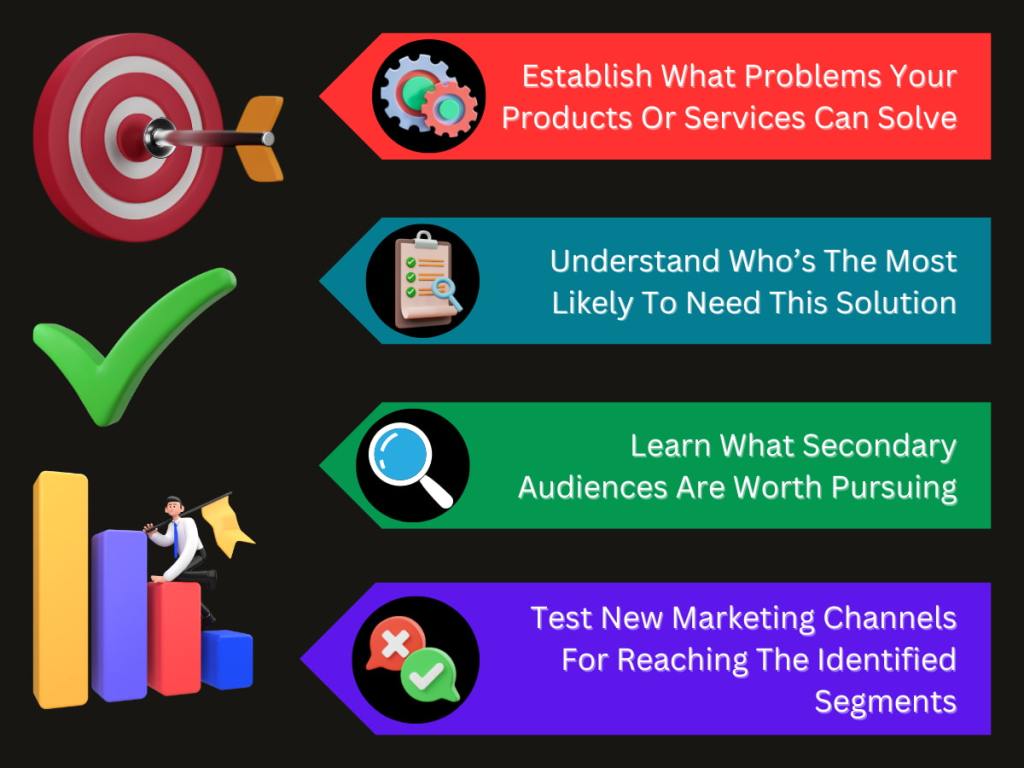 Establish What Problems Your Products Or Services Can Solve

Understand Who's The Most Likely To Need This Solution

Learn What Secondary Audiences Are Worth Pursuing

Test New Marketing Channels For Reaching The Identified Segments